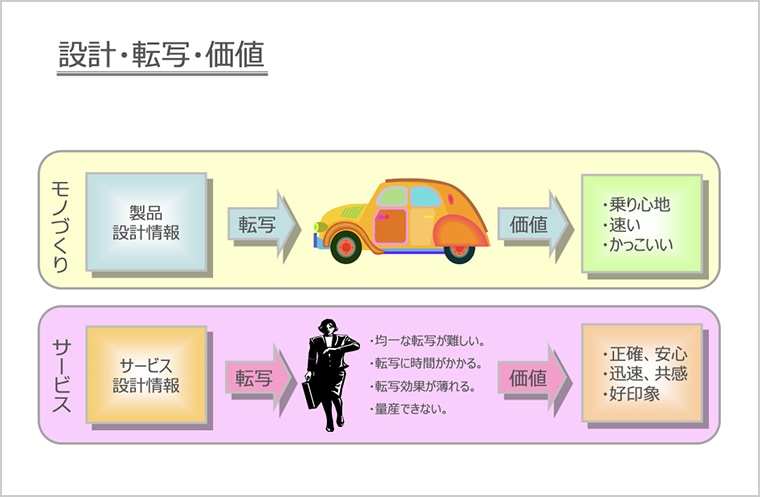 設計・転写・価値

モノづくり

製品
設計情報

転写

価値

・乗り心地
・速い
・かっこいい

サービス

サービス
設計情報

転写

・均一な転写が難しい。
・転写に時間がかかる。
・転写効果が薄れる。
・量産できない。

価値

・正確、安心
・迅速、共感
・好印象